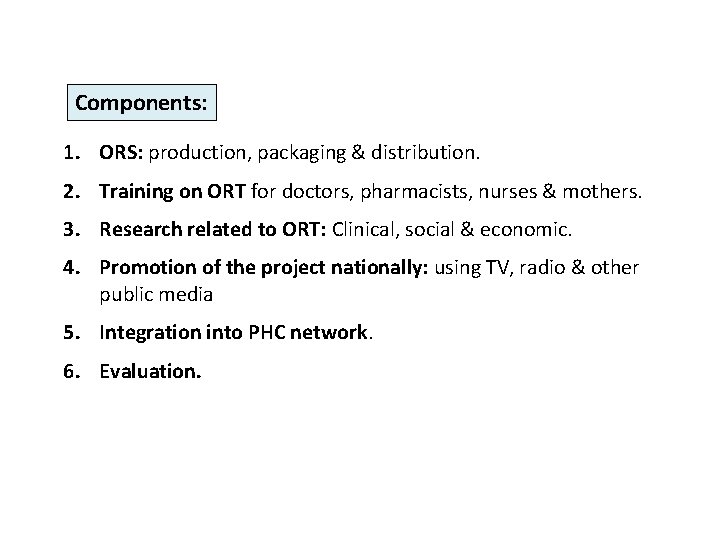 Components:

1. ORS: production, packaging & distribution.

2. Training on ORT for doctors, pharmacists, nurses & mothers.

3. Research related to ORT: Clinical, social & economic.

4. Promotion of the project nationally: using TV, radio & other public media

5. Integration into PHC network.

6. Evaluation.